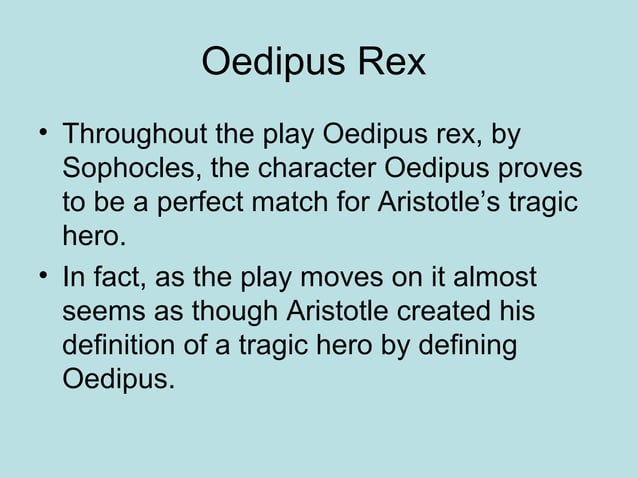 Oedipus Rex

• Throughout the play Oedipus rex, by Sophocles, the character Oedipus proves to be a perfect match for Aristotle’s tragic hero.

• In fact, as the play moves on it almost seems as though Aristotle created his definition of a tragic hero by defining Oedipus.